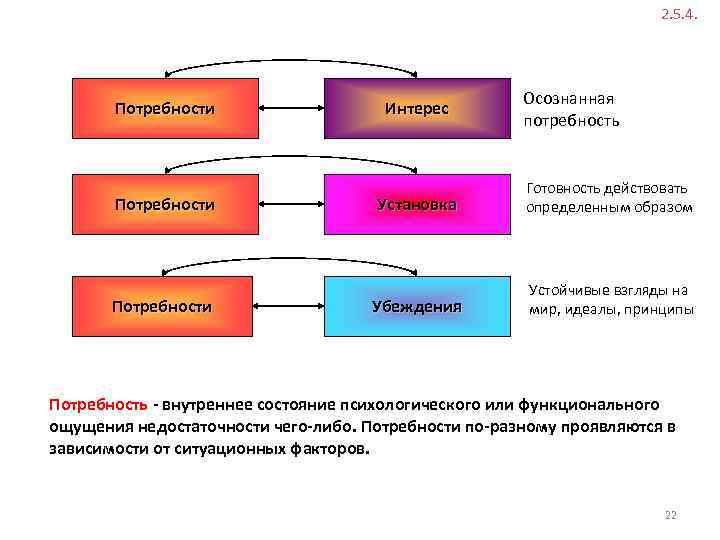 2.5.4.

Потребности

Интерес

Осознанная потребность

Потребности

Установка

Готовность действовать определенным образом

Потребности

Убеждения

Устойчивые взгляды на мир, идеалы, принципы

Потребность - внутреннее состояние психологического или функционального ощущения недостаточности чего-либо. Потребности по-разному проявляются в зависимости от ситуационных факторов.

22